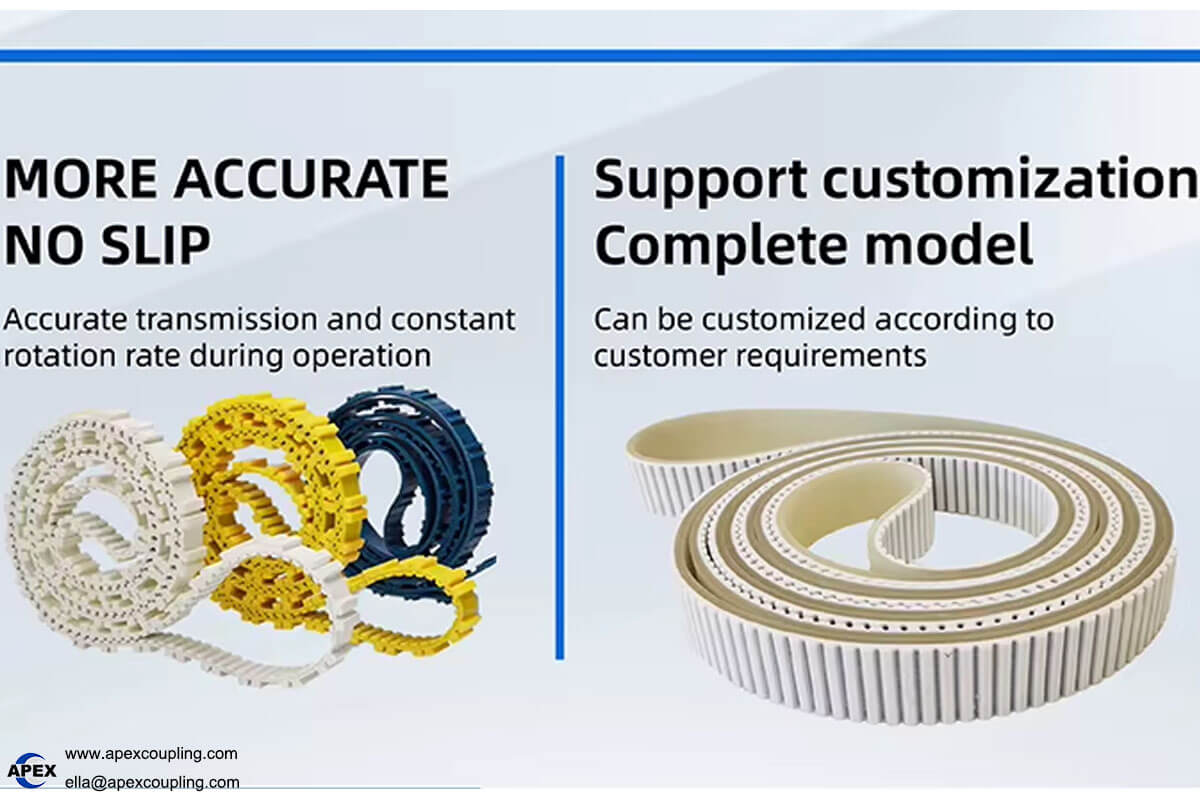 MORE ACCURATE
NO SLIP

Accurate transmission and constant rotation rate during operation

Support customization
Complete model

Can be customized according to customer requirements

APEX
www.apexcoupling.com
ella@apexcoupling.com